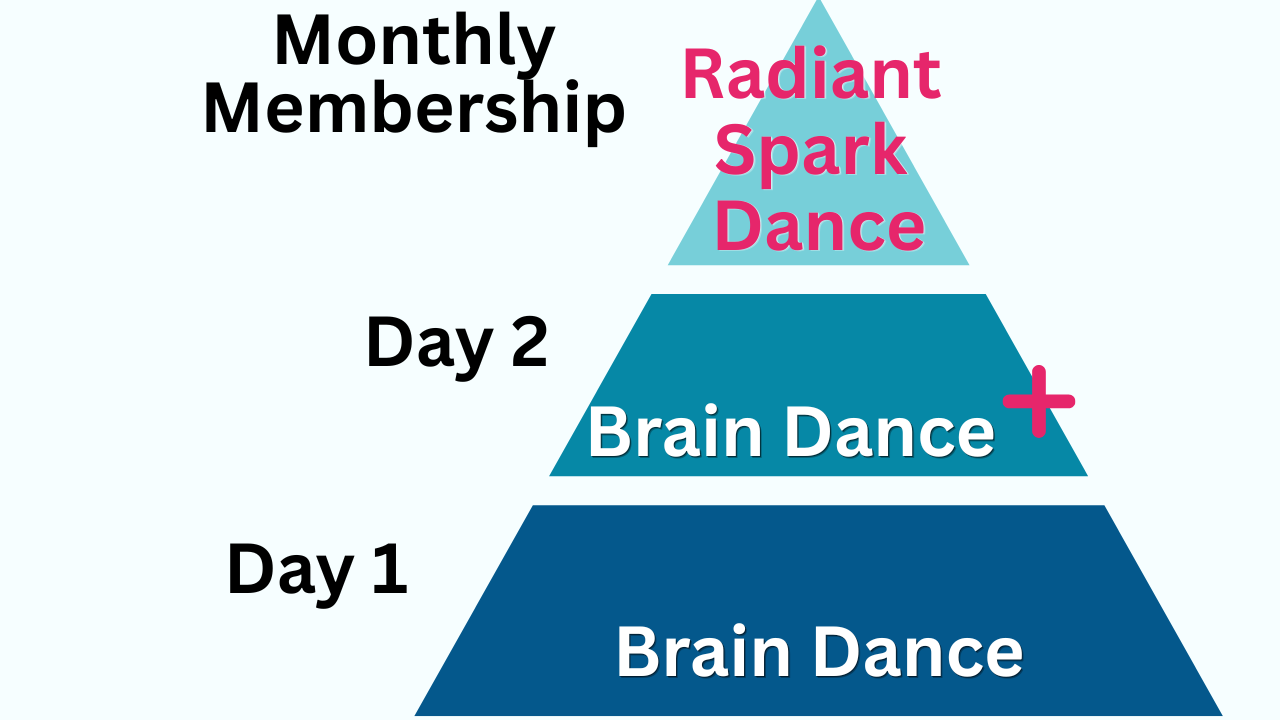 Monthly Membership

Radiant Spark Dance

Day 2

Brain Dance +

Day 1

Brain Dance